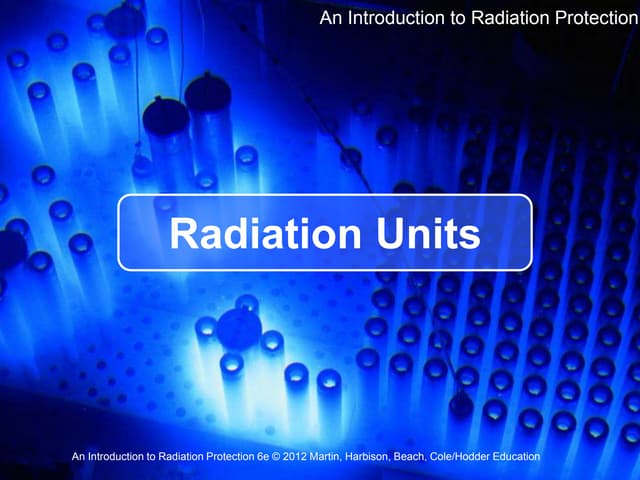 An Introduction to Radiation Protection

Radiation Units

An Introduction to Radiation Protection 6e © 2012 Martin, Harbison, Beach, Cole/Hodder Education